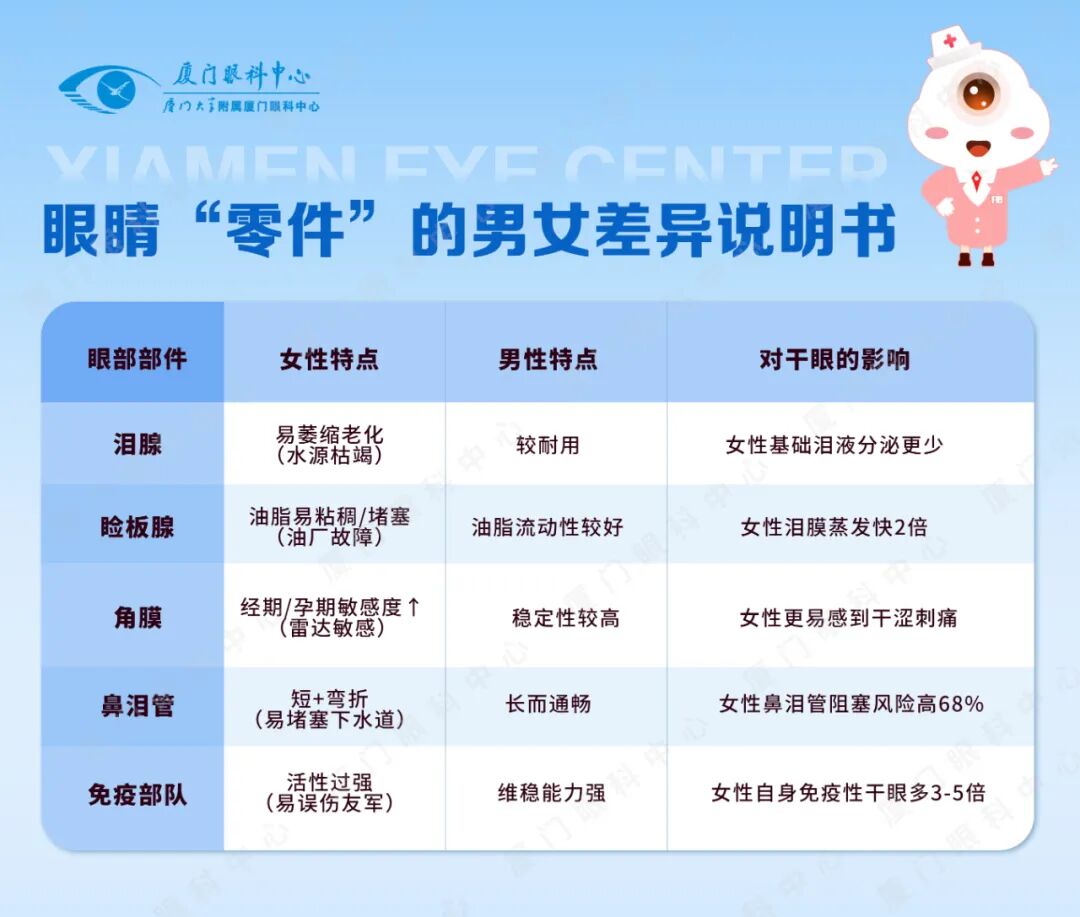 厦门眼科中心
厦门大学附属厦门眼科中心

XIAMEN EYE CENTER

眼睛“零件”的男女差异说明书

| 眼部部件 | 女性特点 | 男性特点 | 对干眼的影响 |
|---|---|---|---|
| 泪腺 | 易萎缩老化（水源枯竭） | 较耐用 | 女性基础泪液分泌更少 |
| 睑板腺 | 油脂易粘稠/堵塞（油厂故障） | 油脂流动性较好 | 女性泪膜蒸发快2倍 |
| 角膜 | 经期/孕期敏感度↑（雷达敏感） | 稳定性较高 | 女性更易感到干涩刺痛 |
| 鼻泪管 | 短+弯折（易堵塞下水道） | 长而通畅 | 女性鼻泪管阻塞风险高68% |
| 免疫部队 | 活性过强（易误伤友军） | 维稳能力强 | 女性自身免疫性干眼多3-5倍 |

厦门眼科中心